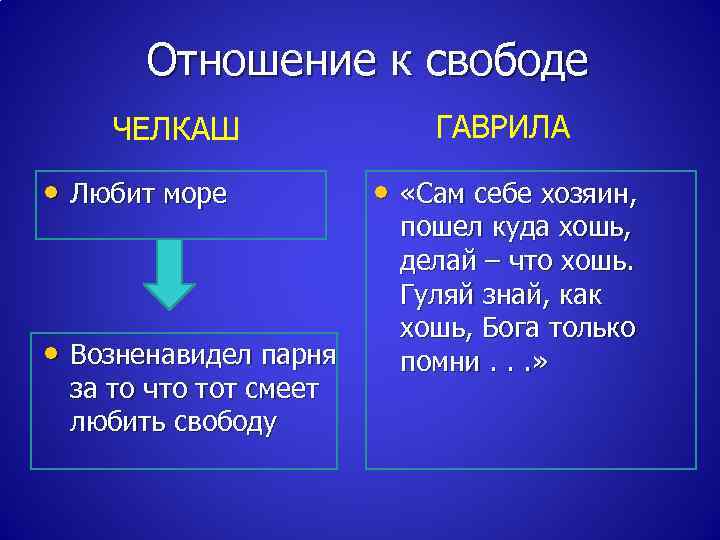 Отношение к свободе

ЧЕЛКАШ

• Любит море

• Возненавидел парня за то что тот смеет любить свободу

ГАВРИЛА

• «Сам себе хозяин, пошел куда хошь, делай – что хошь. Гуляй знай, как хошь, Бога только помни . . .»